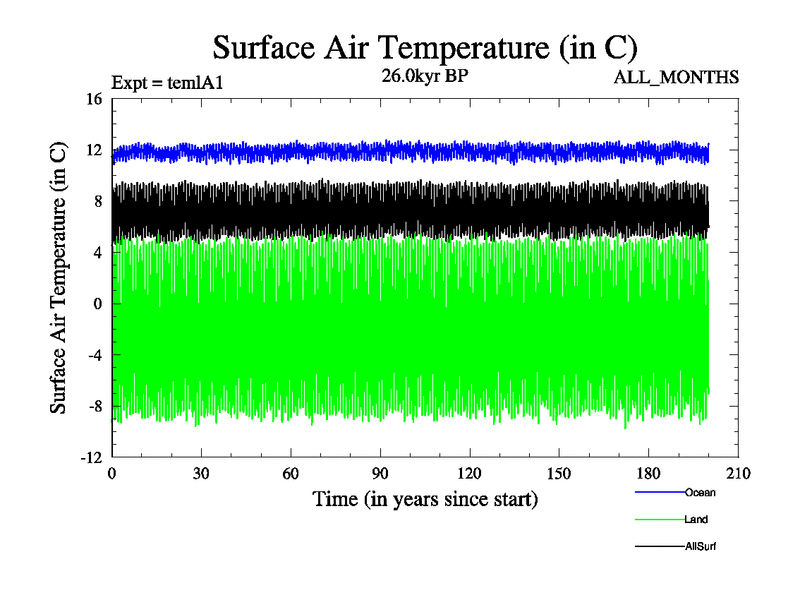 Surface Air Temperature (in C)

Expt = temlA1

26.0kyr BP

ALL_MONTHS

Surface Air Temperature (in C)

16
12
8
4
0
-4
-8
-12

0 30 60 90 120 150 180 210

Time (in years since start)

Ocean
Land
AllSurf